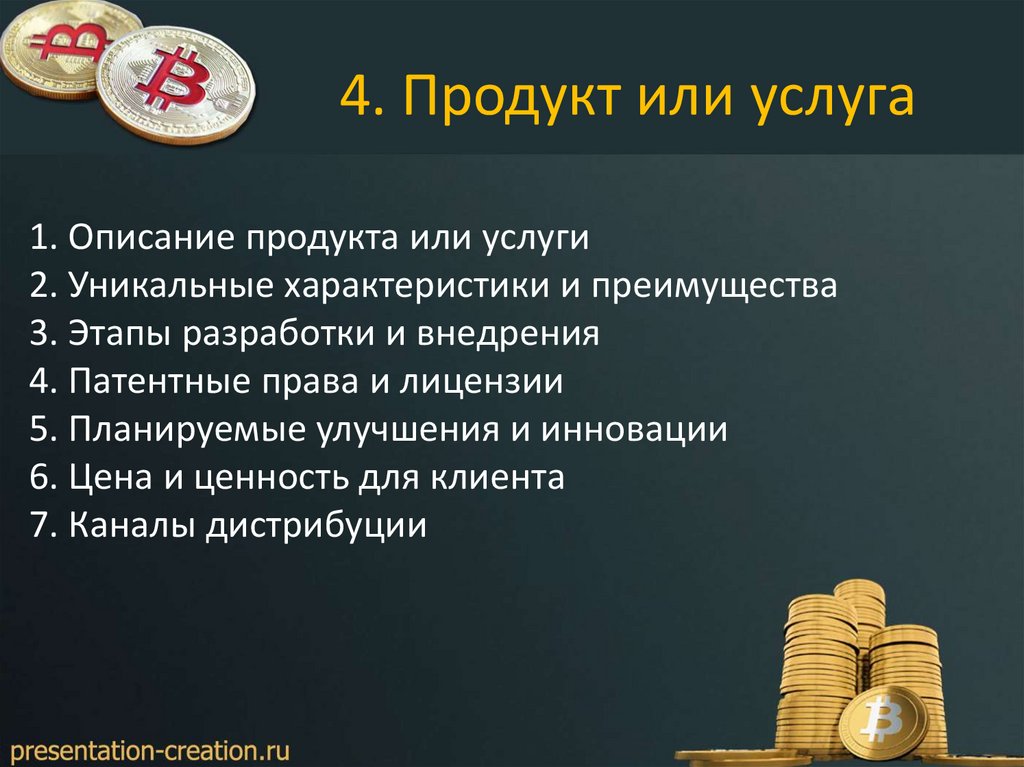 4. Продукт или услуга

1. Описание продукта или услуги
2. Уникальные характеристики и преимущества
3. Этапы разработки и внедрения
4. Патентные права и лицензии
5. Планируемые улучшения и инновации
6. Цена и ценность для клиента
7. Каналы дистрибуции

presentation-creation.ru